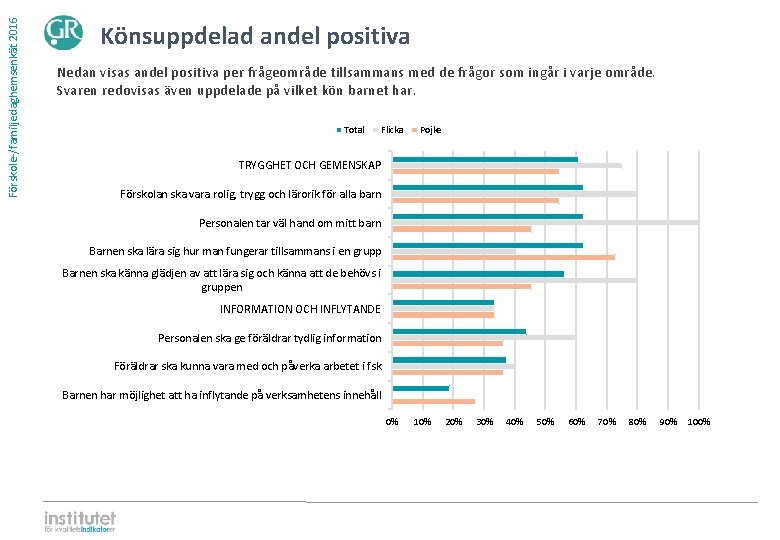 Förskole-/familjedaghemsenkät 2016

GR

Könsuppdelad andel positiva

Nedan visas andel positiva per frågeområde tillsammans med de frågor som ingår i varje område. Svaren redovisas även uppdelade på vilket kön barnet har.

Total Flicka Pojke

TRYGGHET OCH GEMENSKAP

Förskolan ska vara rolig, trygg och lärorik för alla barn

Personalen tar väl hand om mitt barn

Barnen ska lära sig hur man fungerar tillsammans i en grupp

Barnen ska känna glädjen av att lära sig och känna att de behövs i gruppen

INFORMATION OCH INFLYTANDE

Personalen ska ge föräldrar tydlig information

Föräldrar ska kunna vara med och påverka arbetet i fsk

Barnen har möjlighet att ha inflytande på verksamhetens innehåll

0% 10% 20% 30% 40% 50% 60% 70% 80% 90% 100%

institutet för kvalitetsindikatorer